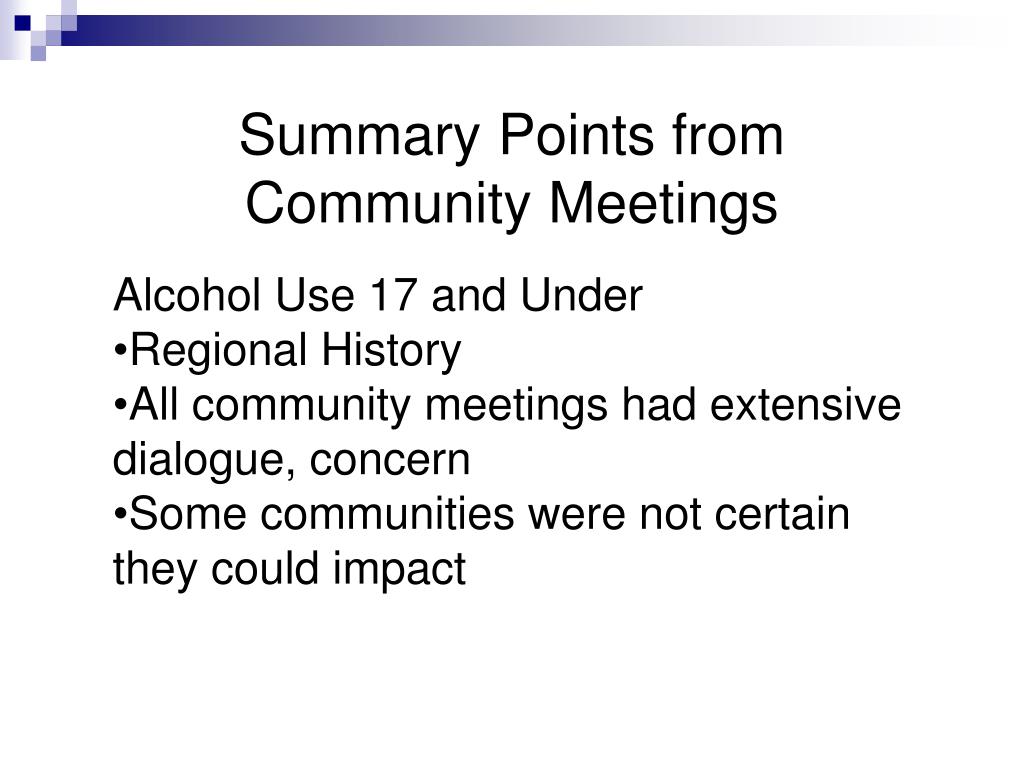 Summary Points from Community Meetings

Alcohol Use 17 and Under
•Regional History
•All community meetings had extensive dialogue, concern
•Some communities were not certain they could impact